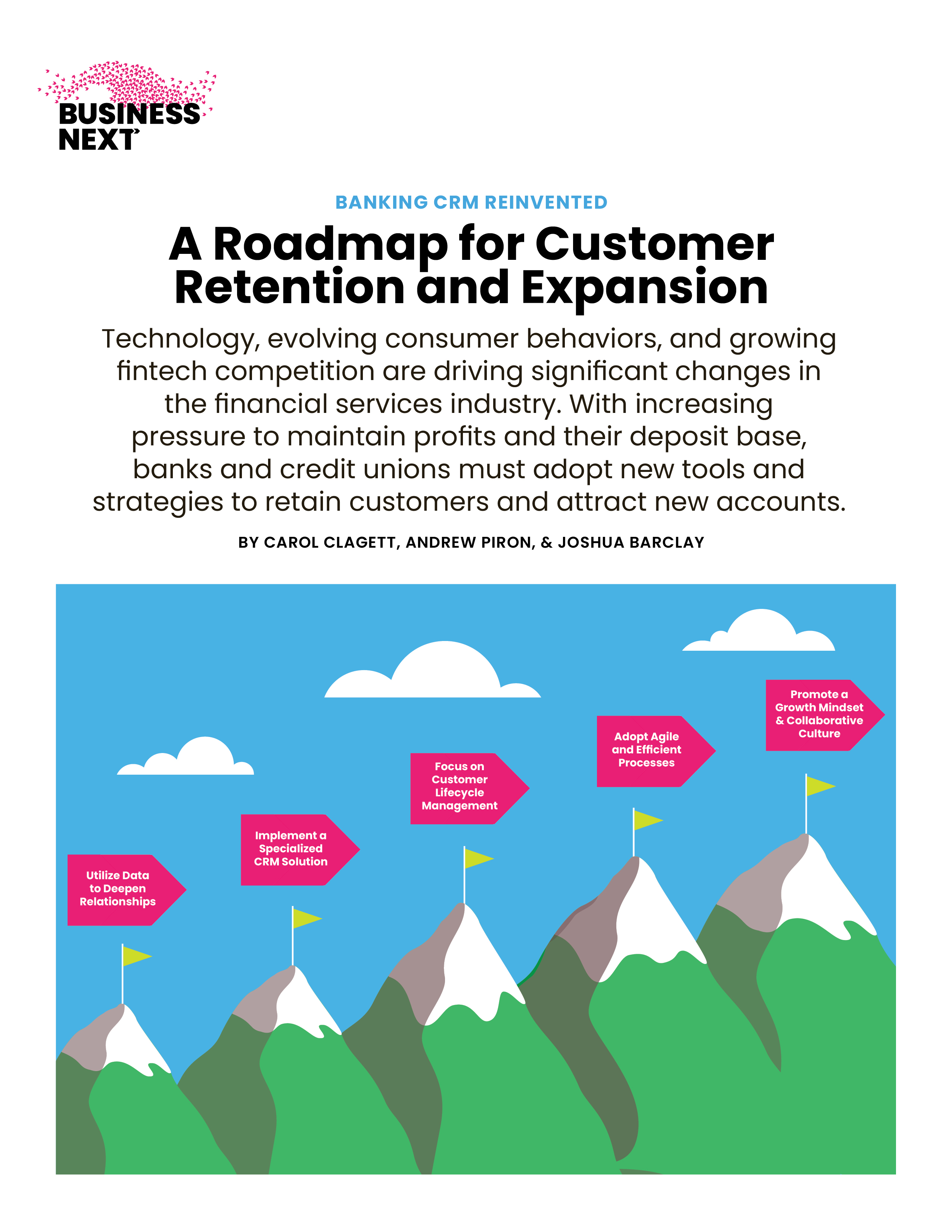 BUSINESS NEXT

BANKING CRM REINVENTED

A Roadmap for Customer Retention and Expansion

Technology, evolving consumer behaviors, and growing fintech competition are driving significant changes in the financial services industry. With increasing pressure to maintain profits and their deposit base, banks and credit unions must adopt new tools and strategies to retain customers and attract new accounts.

BY CAROL CLAGETT, ANDREW PIRON, & JOSHUA BARCLAY

Utilize Data to Deepen Relationships

Implement a Specialized CRM Solution

Focus on Customer Lifecycle Management

Adopt Agile and Efficient Processes

Promote a Growth Mindset & Collaborative Culture